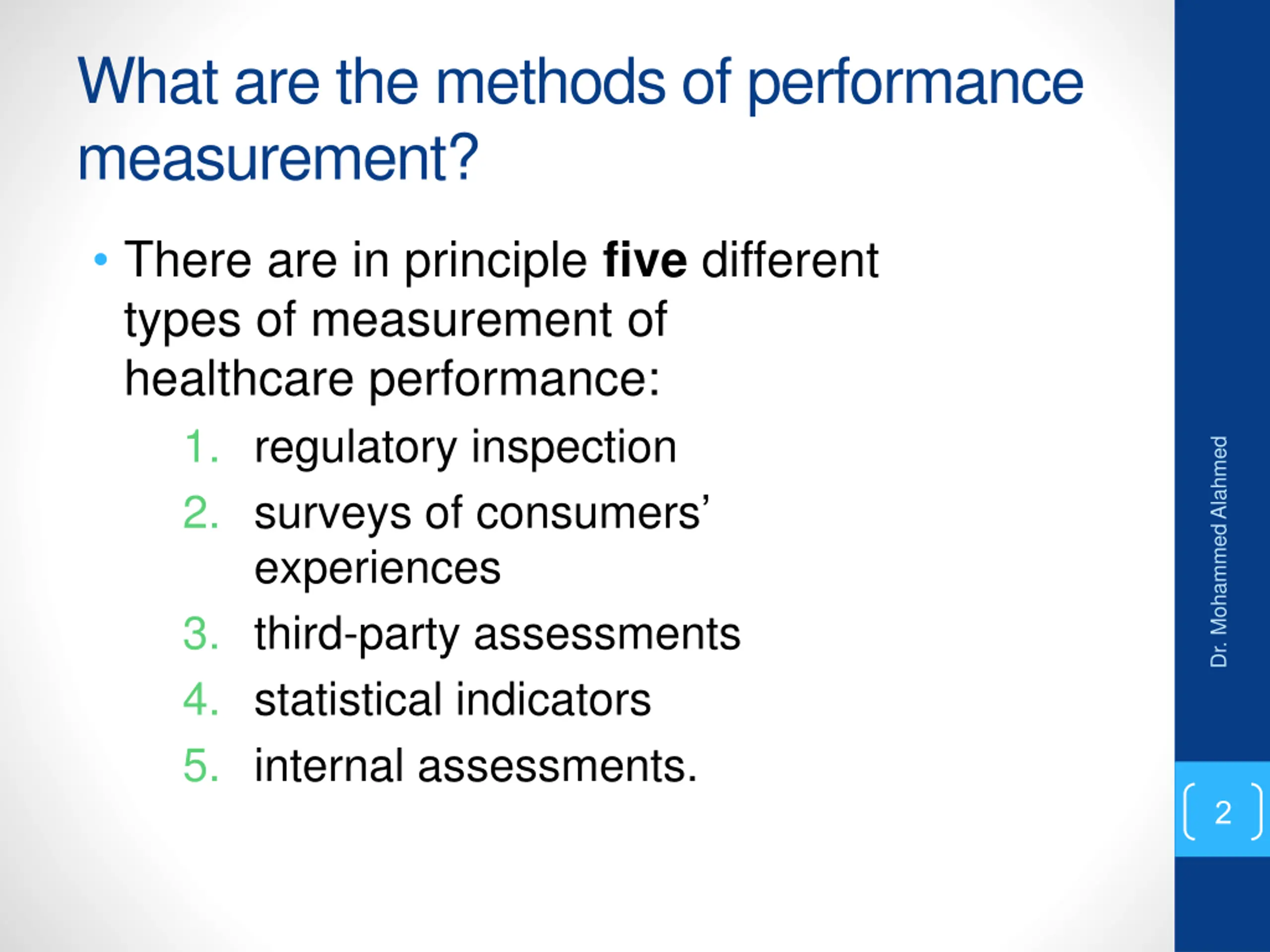 What are the methods of performance measurement?

• There are in principle five different types of measurement of healthcare performance:

1. regulatory inspection
2. surveys of consumers' experiences
3. third-party assessments
4. statistical indicators
5. internal assessments.

Dr. Mohammed Alahmed

2